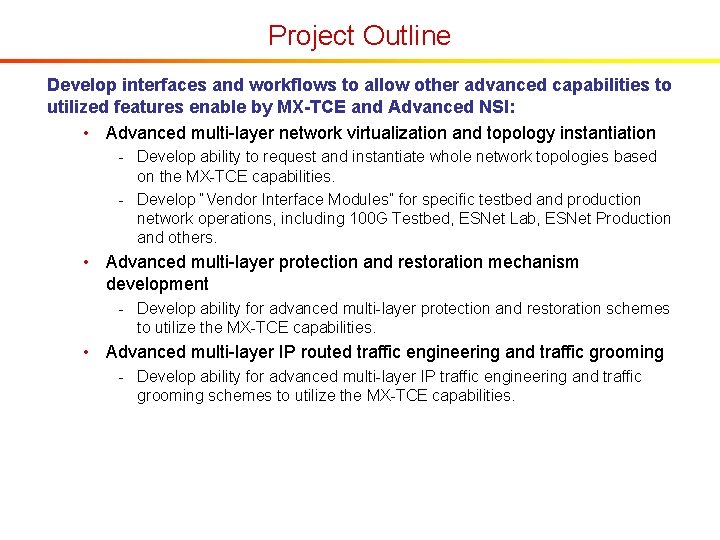 Project Outline

Develop interfaces and workflows to allow other advanced capabilities to utilized features enable by MX-TCE and Advanced NSI:

• Advanced multi-layer network virtualization and topology instantiation
- Develop ability to request and instantiate whole network topologies based on the MX-TCE capabilities.
- Develop "Vendor Interface Modules" for specific testbed and production network operations, including 100G Testbed, ESNet Lab, ESNet Production and others.

• Advanced multi-layer protection and restoration mechanism development
- Develop ability for advanced multi-layer protection and restoration schemes to utilize the MX-TCE capabilities.

• Advanced multi-layer IP routed traffic engineering and traffic grooming
- Develop ability for advanced multi-layer IP traffic engineering and traffic grooming schemes to utilize the MX-TCE capabilities.